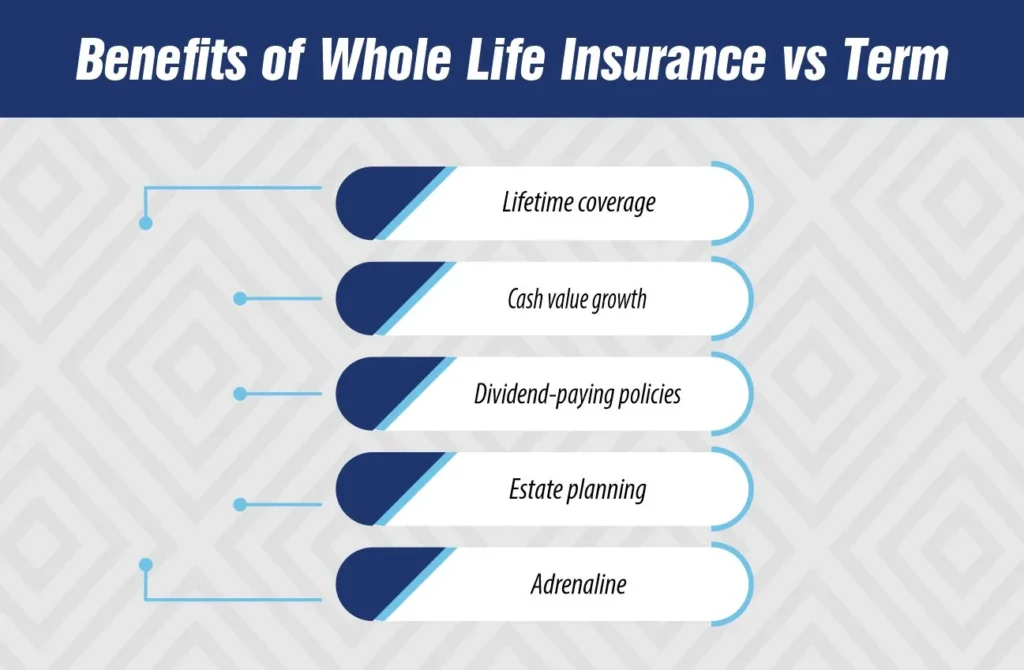 Benefits of Whole Life Insurance vs Term

Lifetime coverage

Cash value growth

Dividend-paying policies

Estate planning

Adrenaline